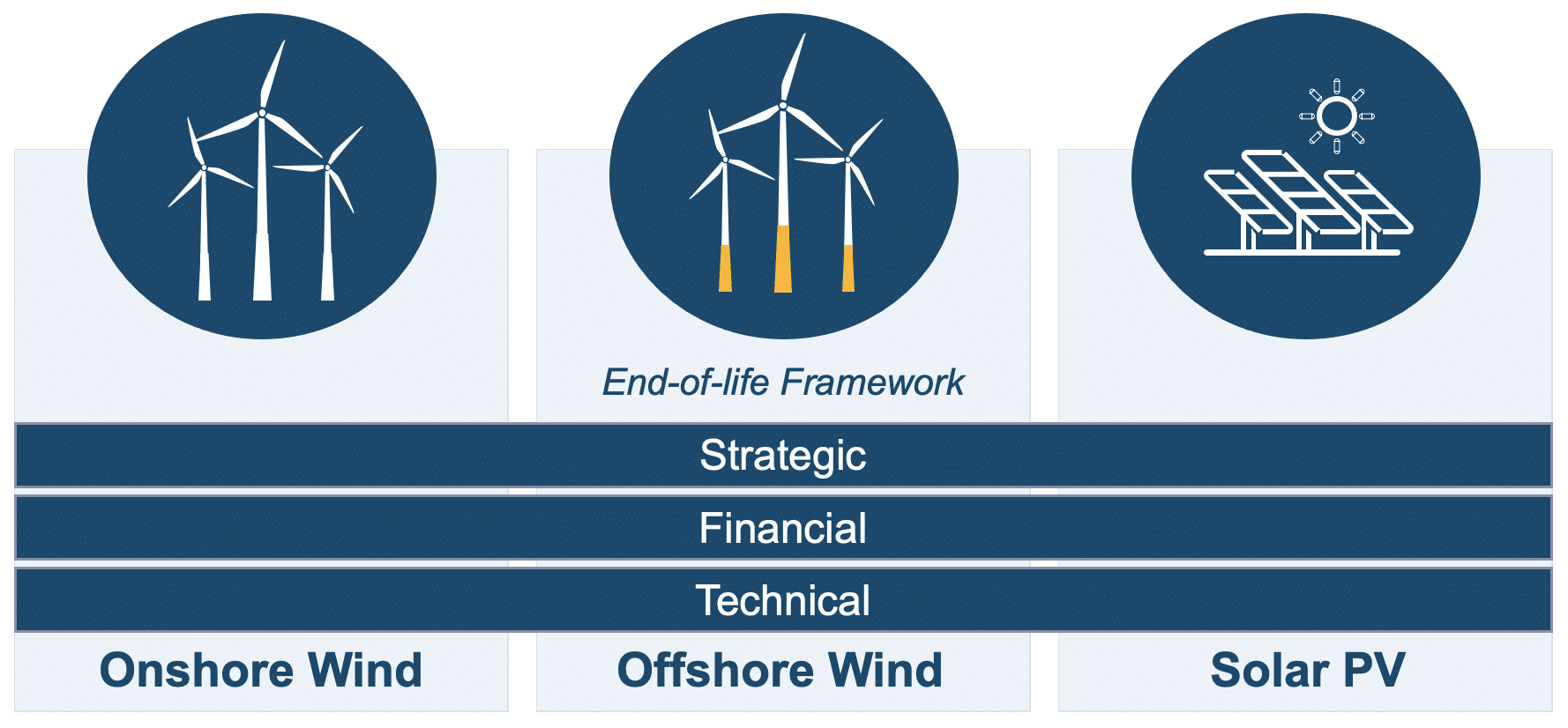 End-of-life Framework

Strategic

Financial

Technical

Onshore Wind

Offshore Wind

Solar PV